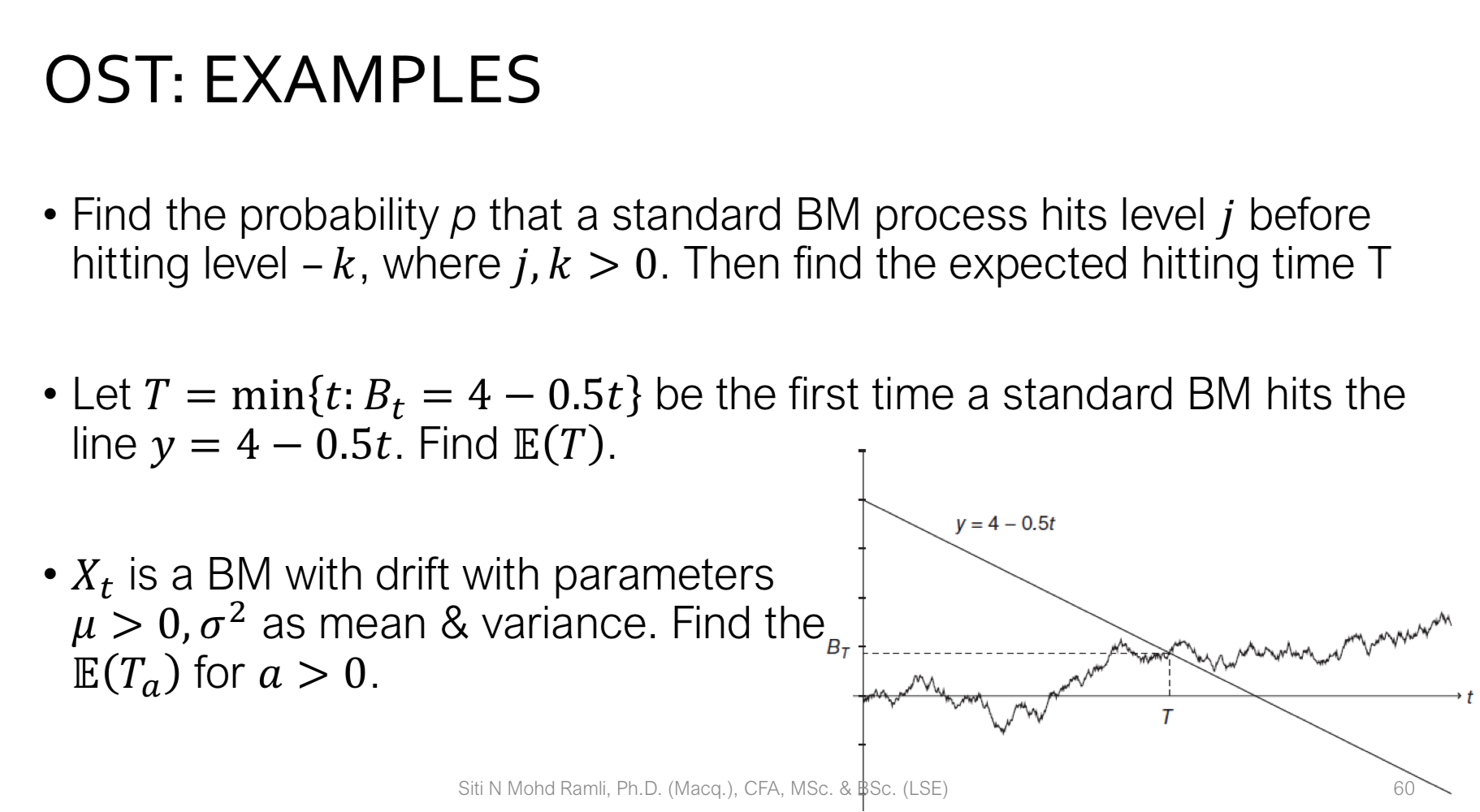 OST: EXAMPLES

• Find the probability $p$ that a standard BM process hits level $j$ before hitting level $-k$, where $j, k > 0$. Then find the expected hitting time T

• Let $T = \min\{t: B_t = 4 - 0.5t\}$ be the first time a standard BM hits the line $y = 4 - 0.5t$. Find $\mathbb{E}(T)$.

• $X_t$ is a BM with drift with parameters $\mu > 0, \sigma^2$ as mean & variance. Find the $\mathbb{E}(T_a)$ for $a > 0$.

$y = 4 - 0.5t$

$B_T$

$T$

$t$

Siti N Mohd Ramli, Ph.D. (Macq.), CFA, MSc. & BSc. (LSE)

60